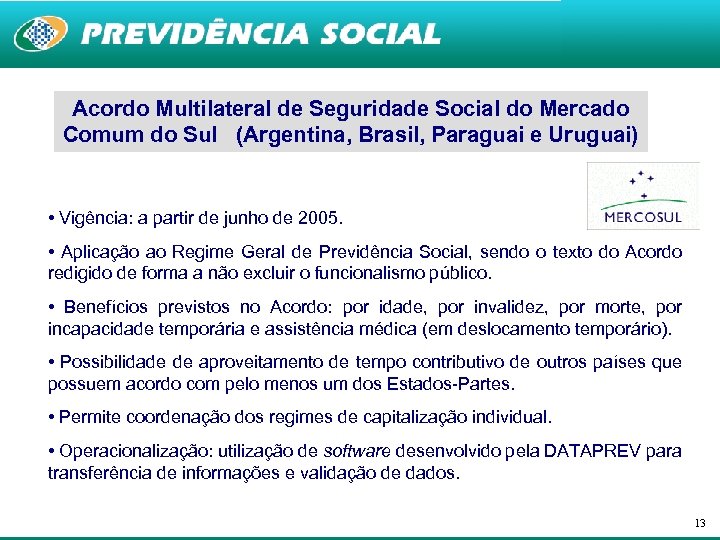 PREVIDÊNCIA SOCIAL

Acordo Multilateral de Seguridade Social do Mercado Comum do Sul (Argentina, Brasil, Paraguai e Uruguai)

MERCOSUL

• Vigência: a partir de junho de 2005.

• Aplicação ao Regime Geral de Previdência Social, sendo o texto do Acordo redigido de forma a não excluir o funcionalismo público.

• Benefícios previstos no Acordo: por idade, por invalidez, por morte, por incapacidade temporária e assistência médica (em deslocamento temporário).

• Possibilidade de aproveitamento de tempo contributivo de outros países que possuem acordo com pelo menos um dos Estados-Partes.

• Permite coordenação dos regimes de capitalização individual.

• Operacionalização: utilização de software desenvolvido pela DATAPREV para transferência de informações e validação de dados.

13